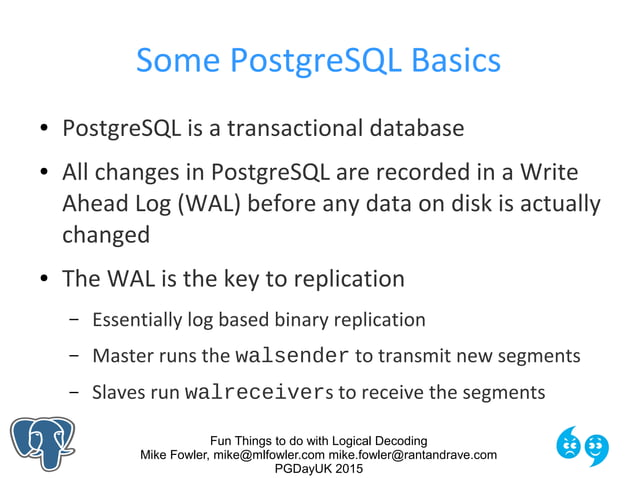 Some PostgreSQL Basics

• PostgreSQL is a transactional database

• All changes in PostgreSQL are recorded in a Write Ahead Log (WAL) before any data on disk is actually changed

• The WAL is the key to replication

– Essentially log based binary replication

– Master runs the walsender to transmit new segments

– Slaves run walreceivers to receive the segments

Fun Things to do with Logical Decoding
Mike Fowler, mike@mlfowler.com mike.fowler@rantandrave.com
PGDayUK 2015